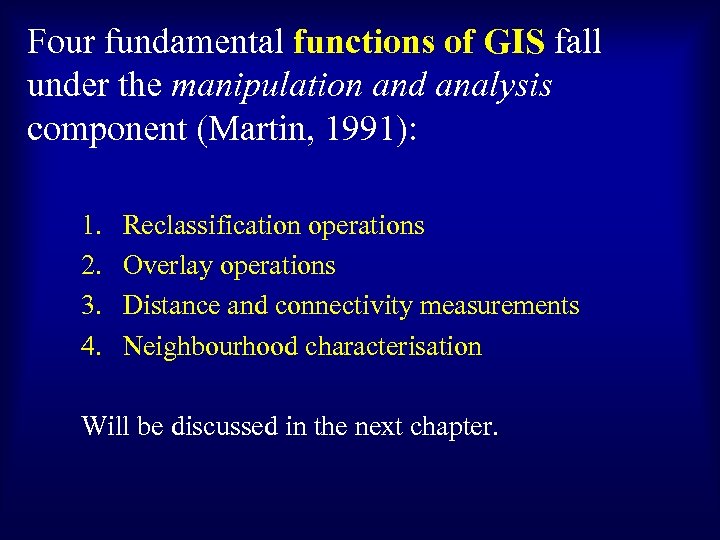 Four fundamental functions of GIS fall under the manipulation and analysis component (Martin, 1991):

1. Reclassification operations
2. Overlay operations
3. Distance and connectivity measurements
4. Neighbourhood characterisation

Will be discussed in the next chapter.